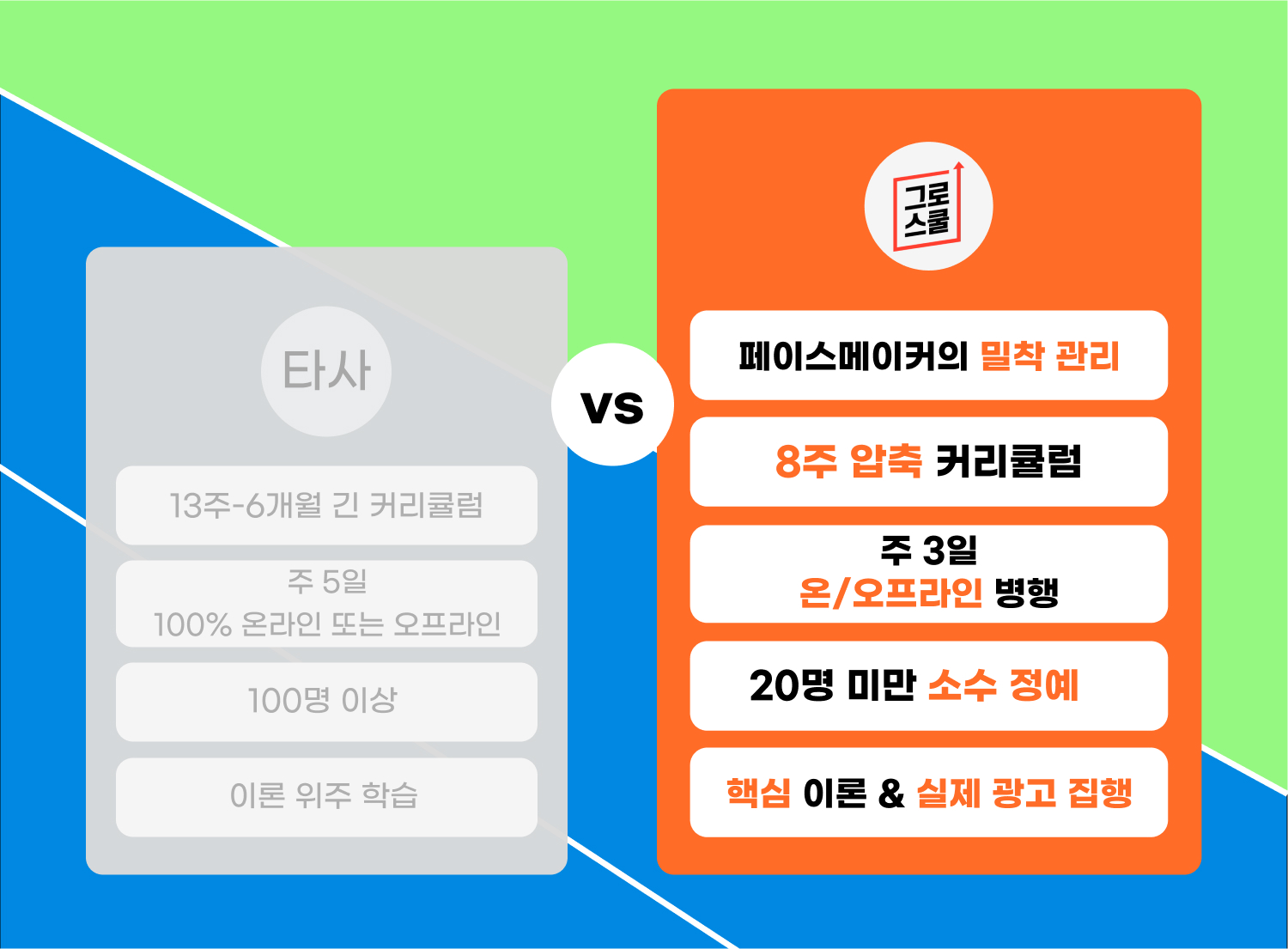 타사

13주-6개월 긴 커리큘럼

주 5일
100% 온라인 또는 오프라인

100명 이상

이론 위주 학습

VS

그로스쿨

페이스메이커의 밀착 관리

8주 압축 커리큘럼

주 3일
온/오프라인 병행

20명 미만 소수 정예

핵심 이론 & 실제 광고 집행